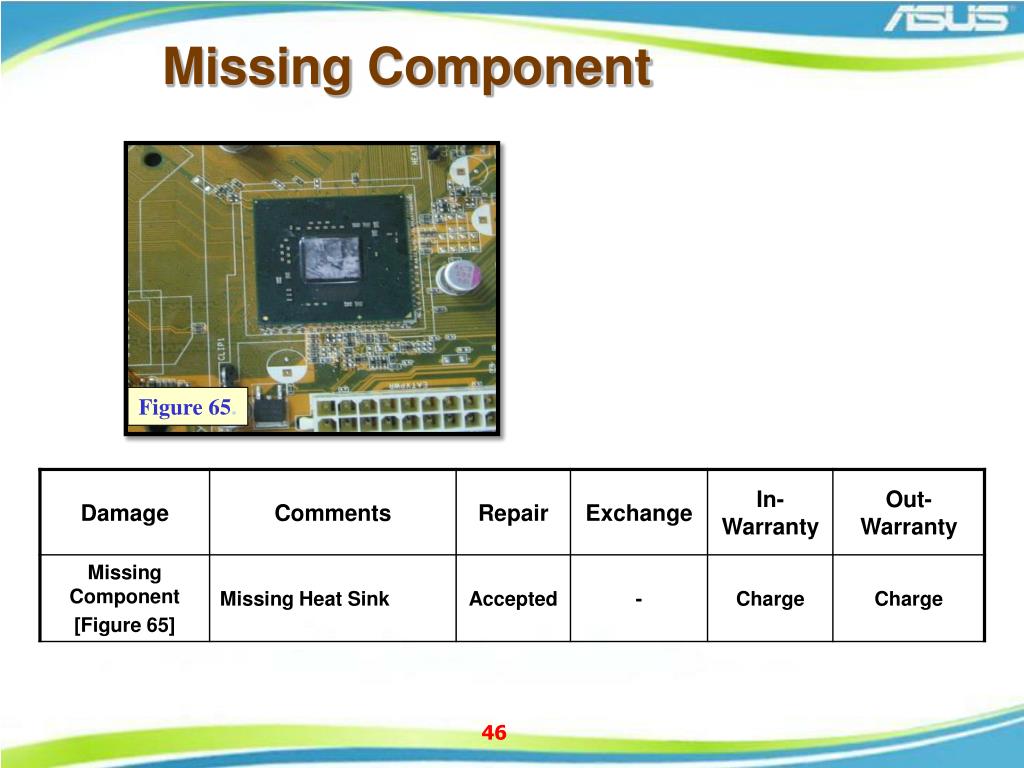 ASUS

Missing Component

Figure 65.

| Damage | Comments | Repair | Exchange | In-Warranty | Out-Warranty |
|---|---|---|---|---|---|
| Missing Component [Figure 65] | Missing Heat Sink | Accepted | - | Charge | Charge |

46